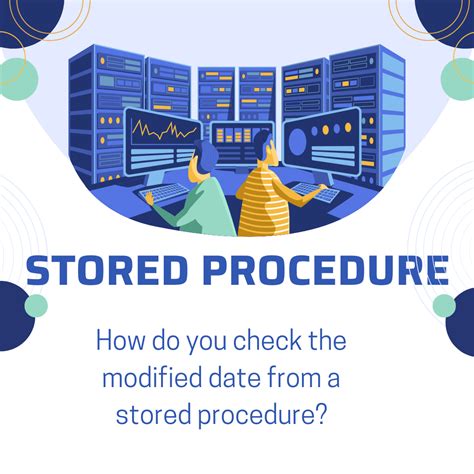 STORED PROCEDURE

How do you check the modified date from a stored procedure?